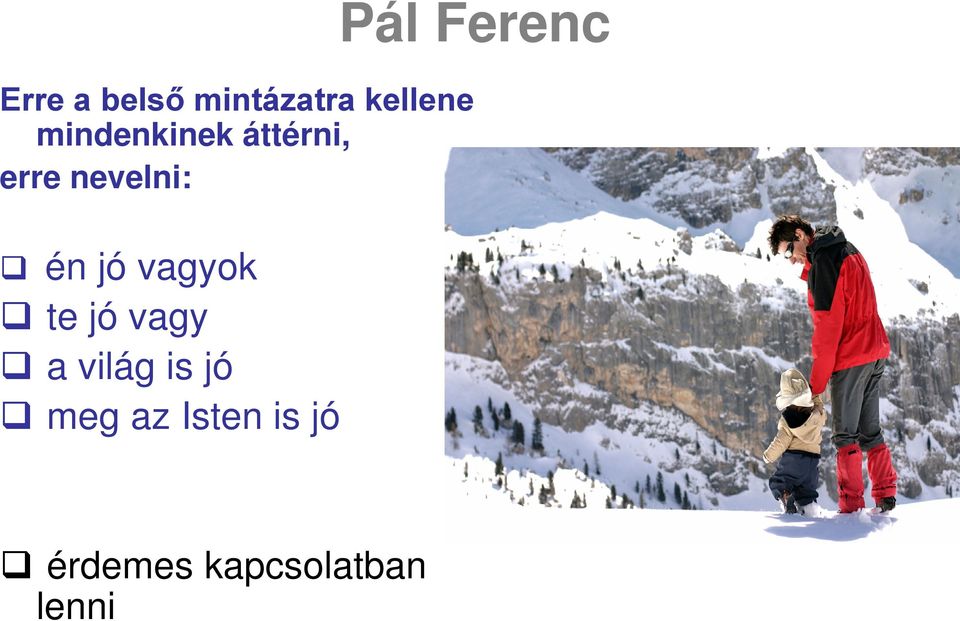 Pál Ferenc

Erre a belső mintázatra kellene mindenkinek áttérni,
erre nevelni:

❑ én jó vagyok
❑ te jó vagy
❑ a világ is jó
❑ meg az Isten is jó

❑ érdemes kapcsolatban lenni